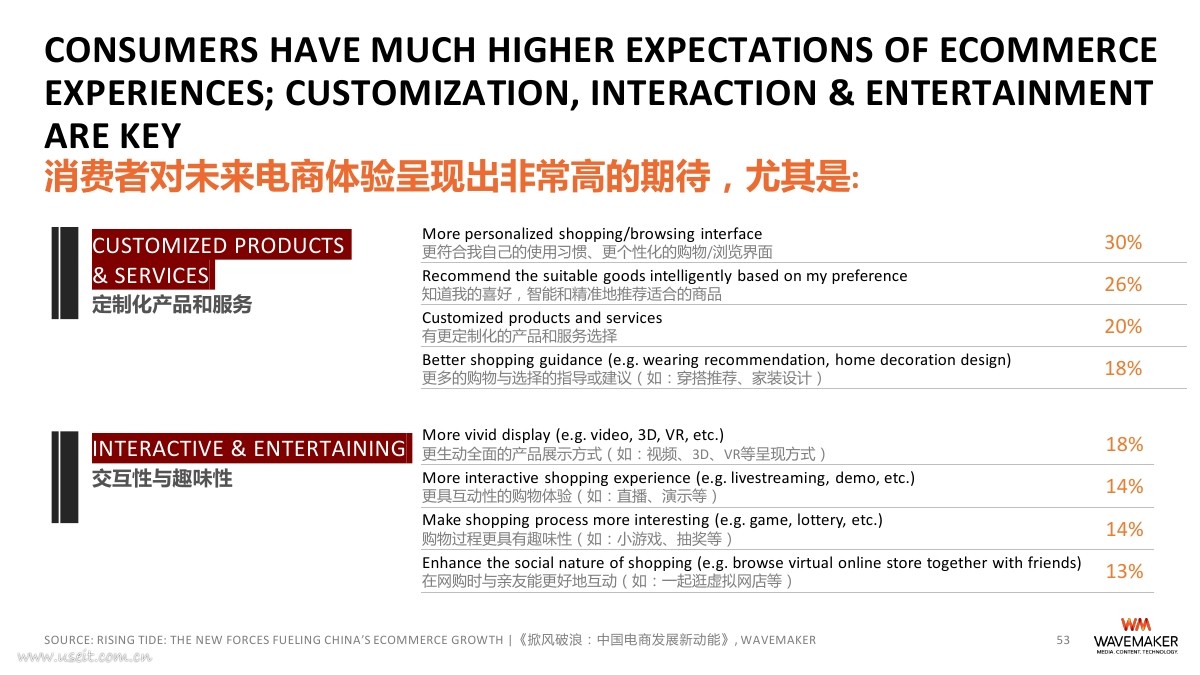 CONSUMERS HAVE MUCH HIGHER EXPECTATIONS OF ECOMMERCE EXPERIENCES; CUSTOMIZATION, INTERACTION & ENTERTAINMENT ARE KEY
消费者对未来电商体验呈现出非常高的期待，尤其是:

CUSTOMIZED PRODUCTS & SERVICES
定制化产品和服务

| | |
|---|---|
| More personalized shopping/browsing interface 更符合我自己的使用习惯、更个性化的购物/浏览界面 | 30% |
| Recommend the suitable goods intelligently based on my preference 知道我的喜好，智能和精准地推荐适合的商品 | 26% |
| Customized products and services 有更定制化的产品和服务选择 | 20% |
| Better shopping guidance (e.g. wearing recommendation, home decoration design) 更多的购物与选择的指导或建议（如：穿搭推荐、家装设计） | 18% |

INTERACTIVE & ENTERTAINING
交互性与趣味性

| | |
|---|---|
| More vivid display (e.g. video, 3D, VR, etc.) 更生动全面的产品展示方式（如：视频、3D、VR等呈现方式） | 18% |
| More interactive shopping experience (e.g. livestreaming, demo, etc.) 更具互动性的购物体验（如：直播、演示等） | 14% |
| Make shopping process more interesting (e.g. game, lottery, etc.) 购物过程更具有趣味性（如：小游戏、抽奖等） | 14% |
| Enhance the social nature of shopping (e.g. browse virtual online store together with friends) 在网购时与亲友能更好地互动（如：一起逛虚拟网店等） | 13% |

SOURCE: RISING TIDE: THE NEW FORCES FUELING CHINA'S ECOMMERCE GROWTH |《掀风破浪：中国电商发展新动能》, WAVEMAKER
53
WM WAVEMAKER MEDIA. CONTENT. TECHNOLOGY.
www.useit.com.cn